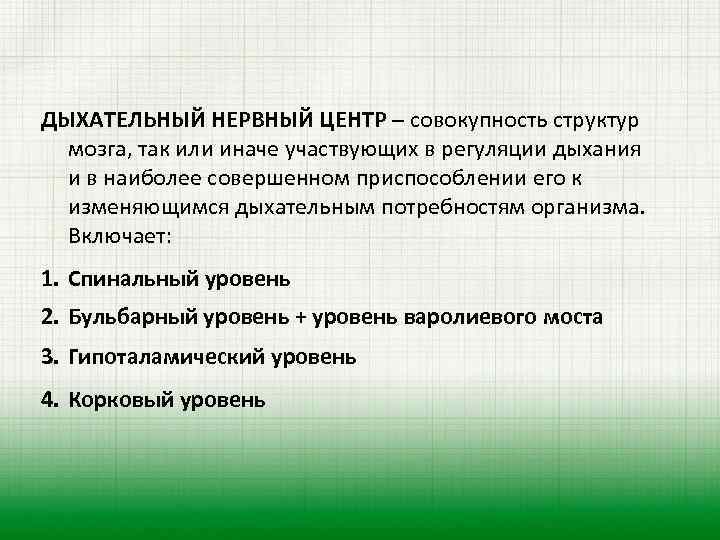 ДЫХАТЕЛЬНЫЙ НЕРВНЫЙ ЦЕНТР – совокупность структур мозга, так или иначе участвующих в регуляции дыхания и в наиболее совершенном приспособлении его к изменяющимся дыхательным потребностям организма. Включает:

1. Спинальный уровень
2. Бульбарный уровень + уровень варолиевого моста
3. Гипоталамический уровень
4. Корковый уровень